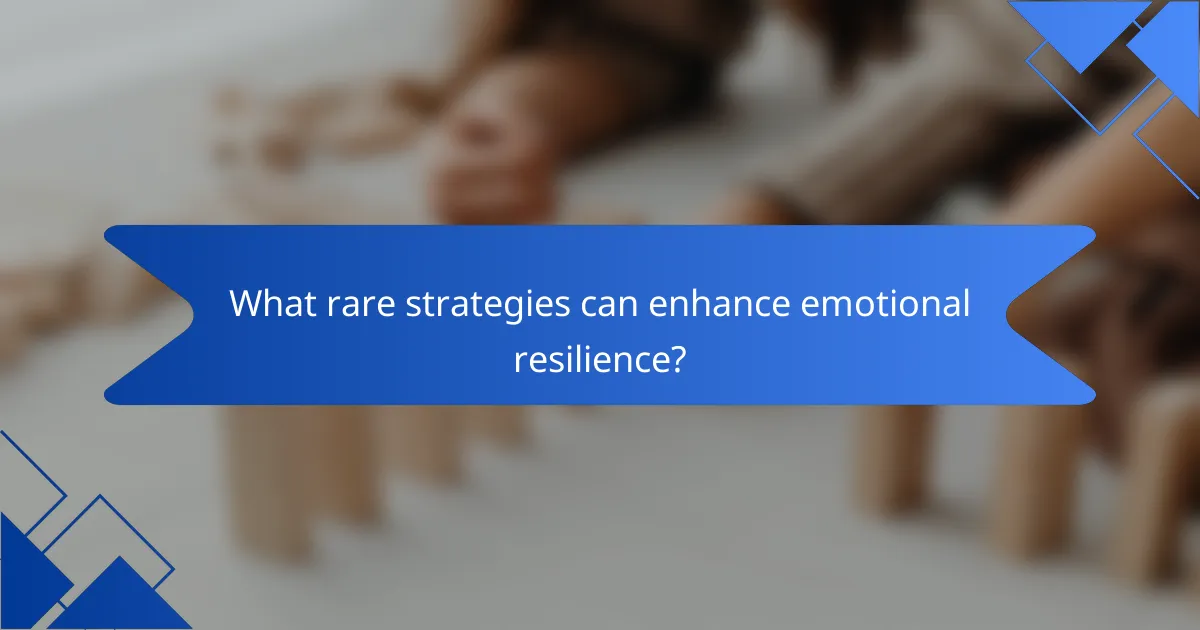 What rare strategies can enhance emotional resilience?